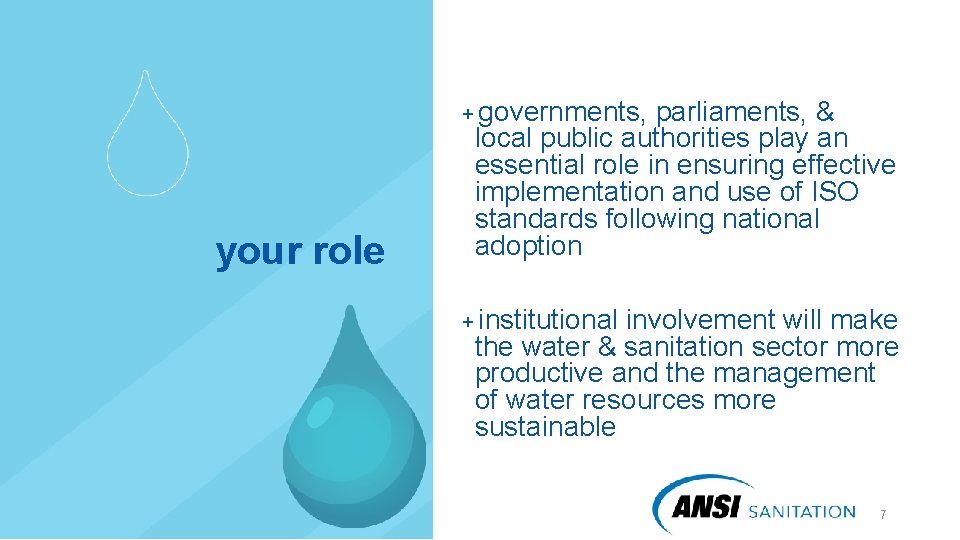 your role

+ governments, parliaments, & local public authorities play an essential role in ensuring effective implementation and use of ISO standards following national adoption

+ institutional involvement will make the water & sanitation sector more productive and the management of water resources more sustainable

ANSI SANITATION

7